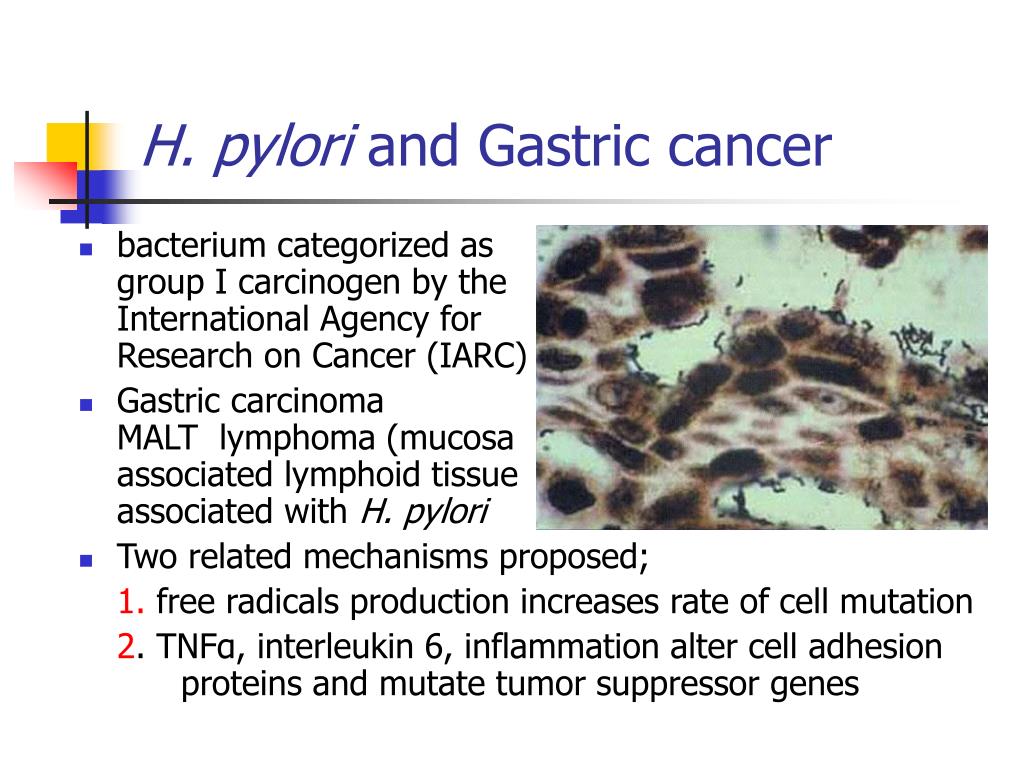 H. pylori and Gastric cancer

- bacterium categorized as group I carcinogen by the International Agency for Research on Cancer (IARC)
- Gastric carcinoma MALT lymphoma (mucosa associated lymphoid tissue associated with H. pylori
- Two related mechanisms proposed;
1. free radicals production increases rate of cell mutation
2. TNFα, interleukin 6, inflammation alter cell adhesion proteins and mutate tumor suppressor genes